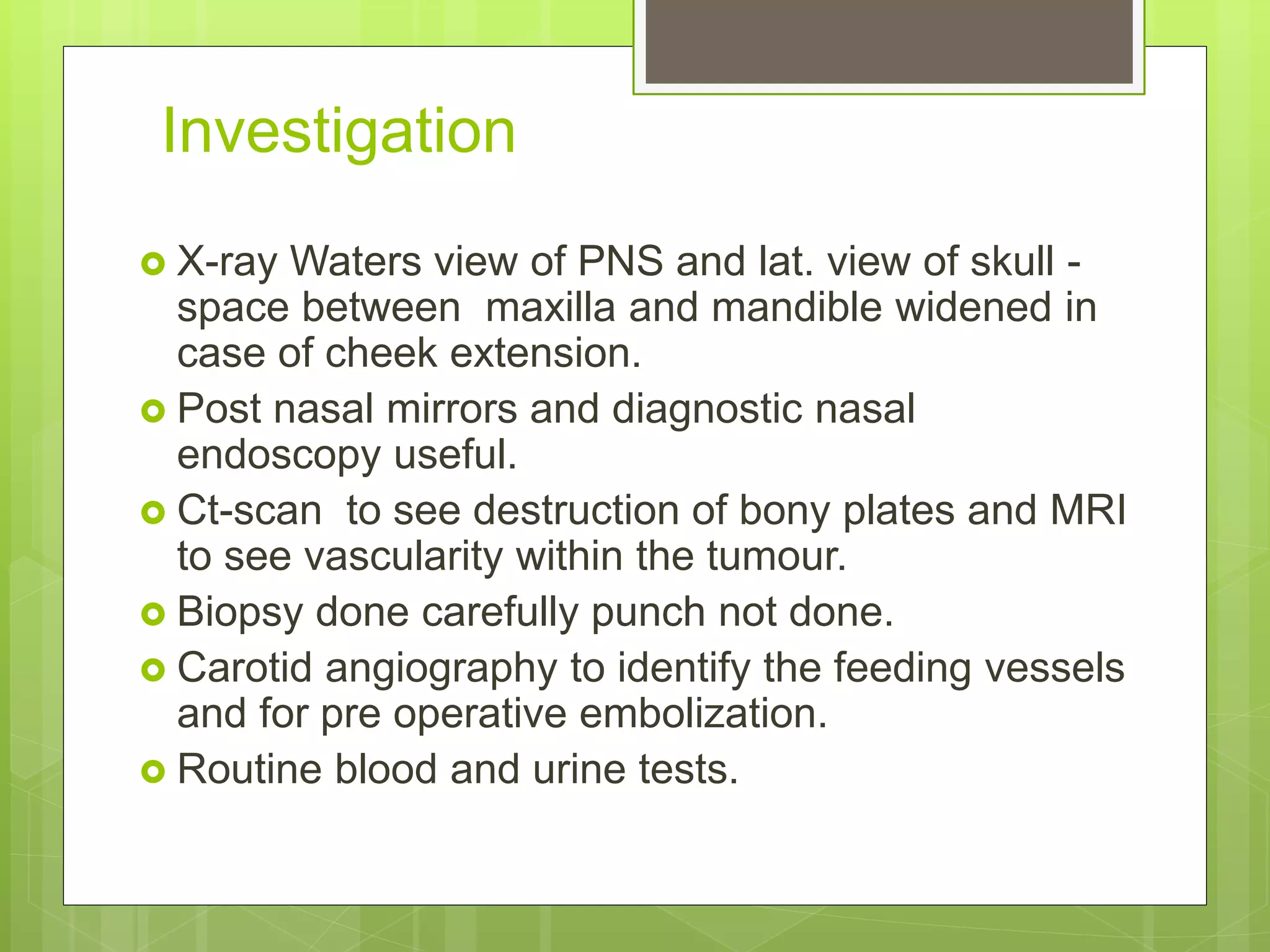 Investigation

X-ray Waters view of PNS and lat. view of skull - space between maxilla and mandible widened in case of cheek extension.

Post nasal mirrors and diagnostic nasal endoscopy useful.

Ct-scan to see destruction of bony plates and MRI to see vascularity within the tumour.

Biopsy done carefully punch not done.

Carotid angiography to identify the feeding vessels and for pre operative embolization.

Routine blood and urine tests.